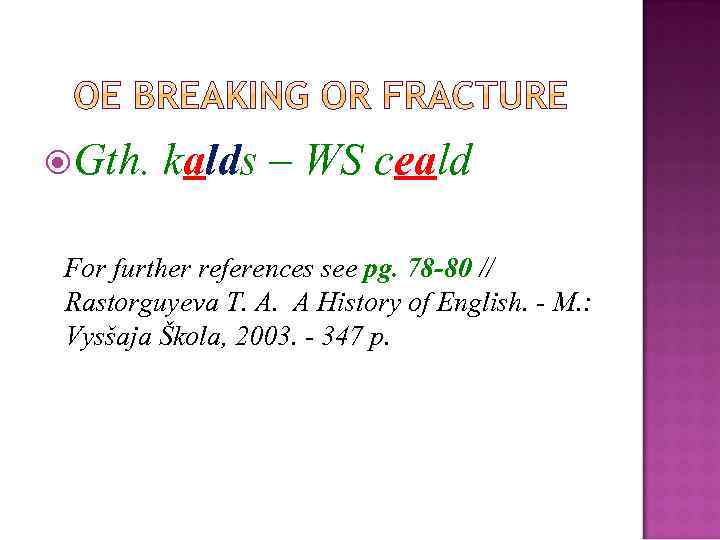 OE BREAKING OR FRACTURE

Gth. kalds – WS ceald

For further references see pg. 78-80 // Rastorguyeva T. A. A History of English. - M.: Vysšaja Škola, 2003. - 347 p.